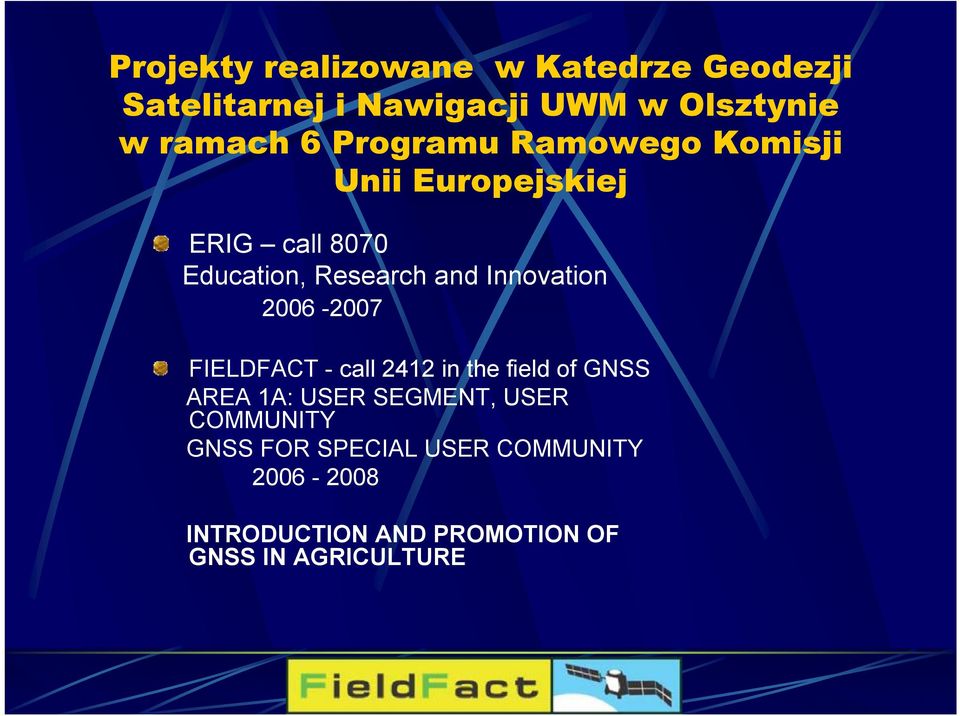 Projekty realizowane w Katedrze Geodezji Satelitarnej i Nawigacji UWM w Olsztynie w ramach 6 Programu Ramowego Komisji Unii Europejskiej

ERIG – call 8070
Education, Research and Innovation
2006 -2007

FIELDFACT - call 2412 in the field of GNSS
AREA 1A: USER SEGMENT, USER COMMUNITY
GNSS FOR SPECIAL USER COMMUNITY
2006 - 2008

INTRODUCTION AND PROMOTION OF GNSS IN AGRICULTURE

FieldFact